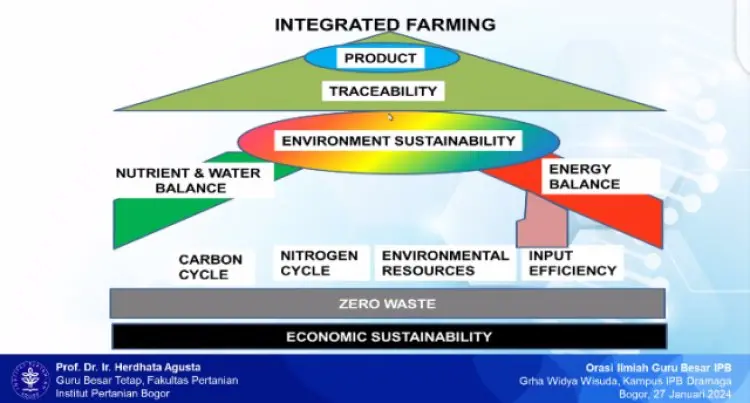 INTEGRATED FARMING

PRODUCT

TRACEABILITY

ENVIRONMENT SUSTAINABILITY

NUTRIENT & WATER BALANCE

ENERGY BALANCE

CARBON CYCLE

NITROGEN CYCLE

ENVIRONMENTAL RESOURCES

INPUT EFFICIENCY

ZERO WASTE

ECONOMIC SUSTAINABILITY

Prof. Dr. Ir. Herdhata Agusta
Guru Besar Tetap, Fakultas Pertanian
Institut Pertanian Bogor

Orasi Ilmiah Guru Besar IPB
Grha Widya Wisuda, Kampus IPB Dramaga
Bogor, 27 Januari 2024